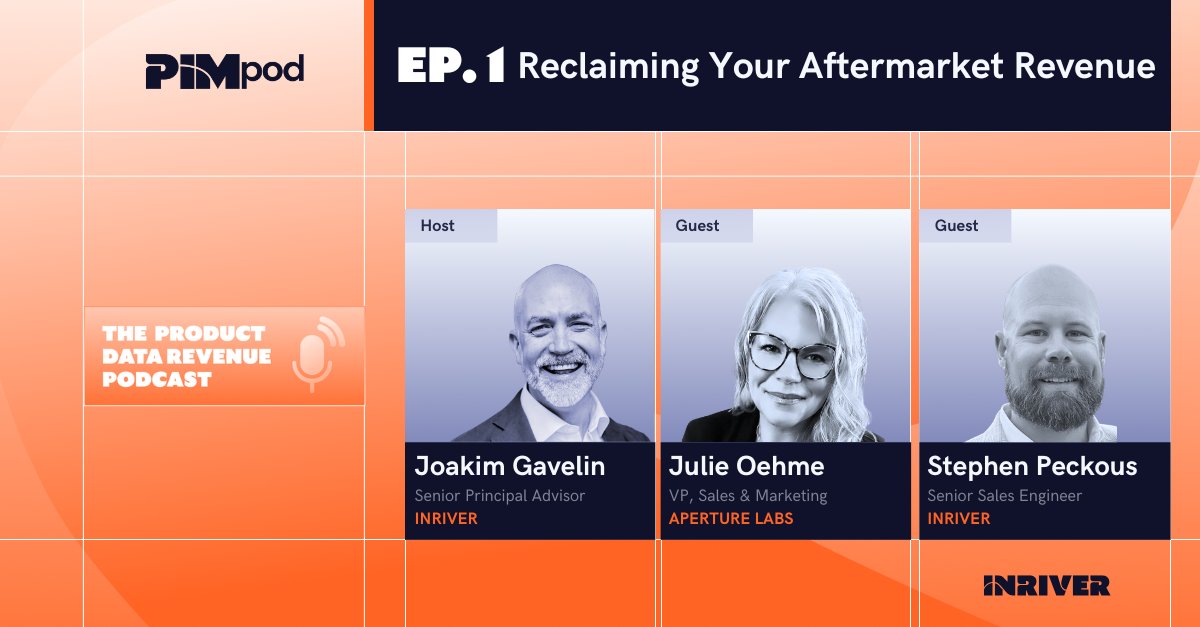 PIMpod

EP. 1 Reclaiming Your Aftermarket Revenue

THE PRODUCT DATA REVENUE PODCAST

Host
Joakim Gavelin
Senior Principal Advisor
INRIVER

Guest
Julie Oehme
VP, Sales & Marketing
APERTURE LABS

Guest
Stephen Peckous
Senior Sales Engineer
INRIVER

INRIVER